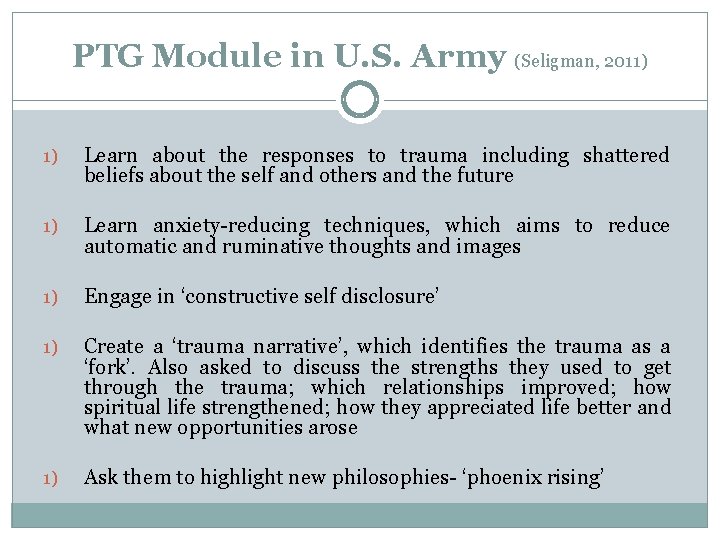 PTG Module in U.S. Army (Seligman, 2011)

1) Learn about the responses to trauma including shattered beliefs about the self and others and the future

1) Learn anxiety-reducing techniques, which aims to reduce automatic and ruminative thoughts and images

1) Engage in 'constructive self disclosure'

1) Create a 'trauma narrative', which identifies the trauma as a 'fork'. Also asked to discuss the strengths they used to get through the trauma; which relationships improved; how spiritual life strengthened; how they appreciated life better and what new opportunities arose

1) Ask them to highlight new philosophies- 'phoenix rising'